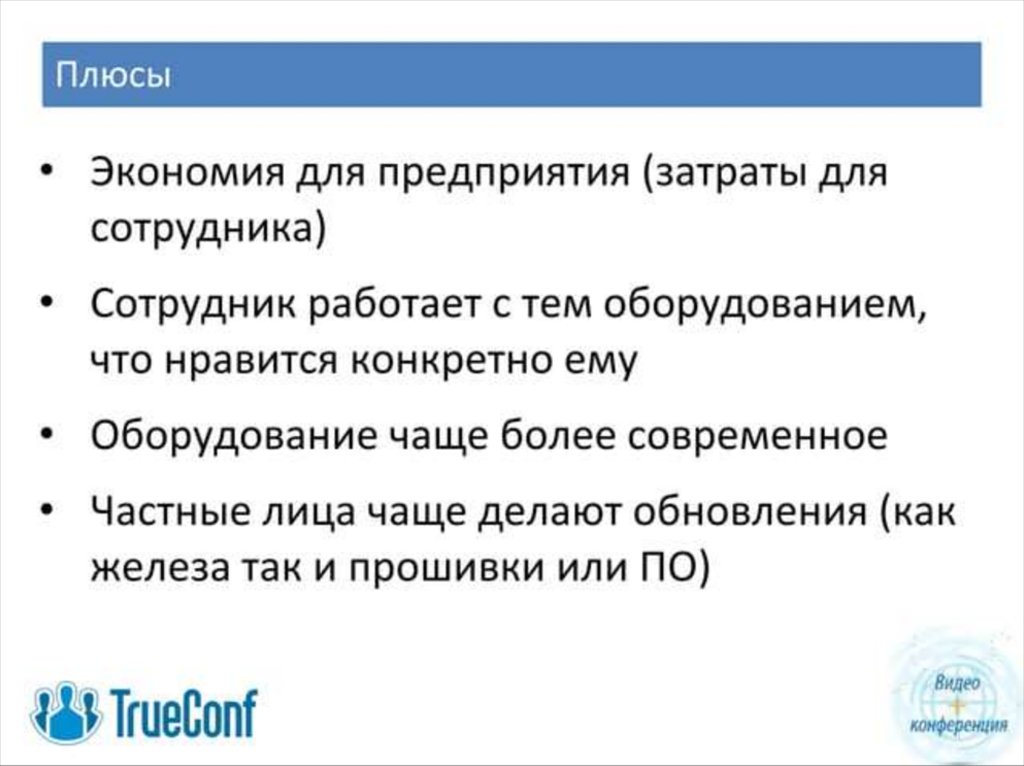 Плюсы

• Экономия для предприятия (затраты для сотрудника)

• Сотрудник работает с тем оборудованием, что нравится конкретно ему

• Оборудование чаще более современное

• Частные лица чаще делают обновления (как железа так и прошивки или ПО)

TrueConf

Видео
+
конференция